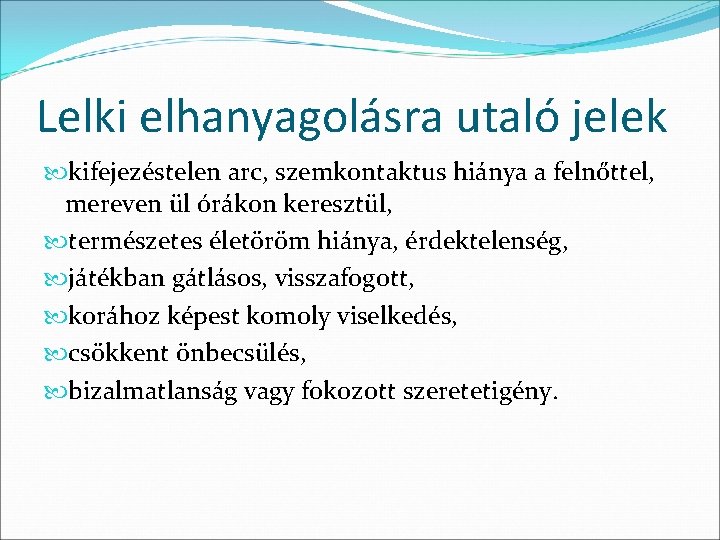 Lelki elhanyagolásra utaló jelek

kifejezéstelen arc, szemkontaktus hiánya a felnőttel, mereven ül órákon keresztül,

természetes életöröm hiánya, érdektelenség,

játékban gátlásos, visszafogott,

korához képest komoly viselkedés,

csökkent önbecsülés,

bizalmatlanság vagy fokozott szeretetigény.